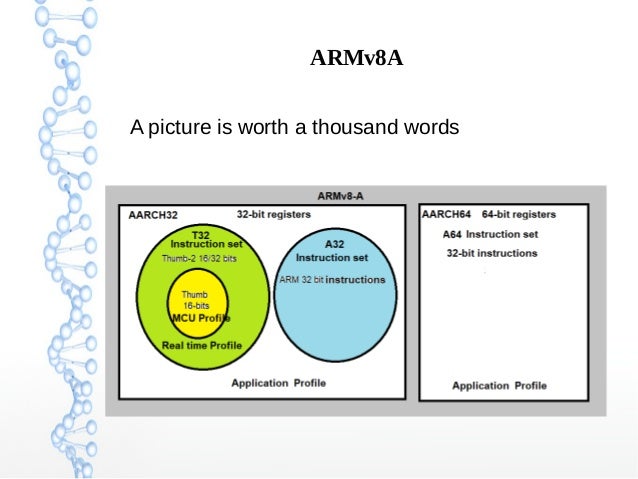 ARMv8A

A picture is worth a thousand words

ARMv8-A

AARCH32 32-bit registers

T32
Instruction set
Thumb-2 16/32 bits

Thumb
16-bits
MCU Profile

Real time Profile

A32
Instruction set
ARM 32 bit instructions

Application Profile

AARCH64 64-bit registers
A64 Instruction set
32-bit instructions

Application Profile